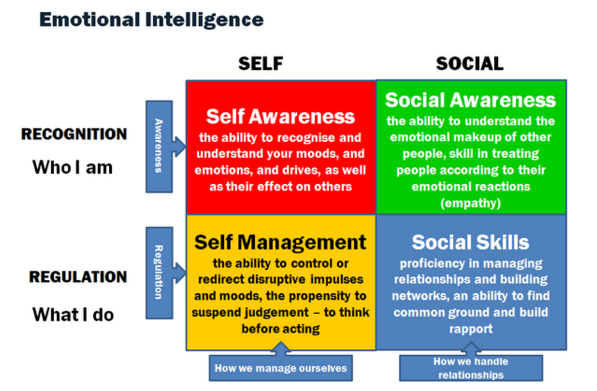 Emotional Intelligence

SELF

SOCIAL

RECOGNITION

Who I am

Awareness

Self Awareness
the ability to recognise and understand your moods, and emotions, and drives, as well as their effect on others

Social Awareness
the ability to understand the emotional makeup of other people, skill in treating people according to their emotional reactions (empathy)

REGULATION

What I do

Regulation

Self Management
the ability to control or redirect disruptive impulses and moods, the propensity to suspend judgement – to think before acting

Social Skills
proficiency in managing relationships and building networks, an ability to find common ground and build rapport

How we manage ourselves

How we handle relationships